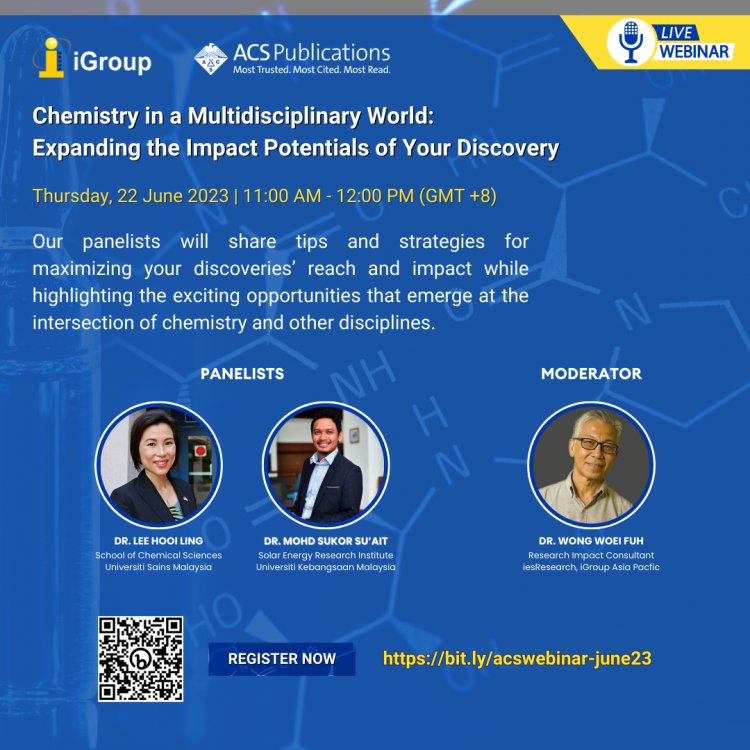 iGroup

ACS Publications
Most Trusted. Most Cited. Most Read.

LIVE
WEBINAR

Chemistry in a Multidisciplinary World: Expanding the Impact Potentials of Your Discovery

Thursday, 22 June 2023 | 11:00 AM - 12:00 PM (GMT +8)

Our panelists will share tips and strategies for maximizing your discoveries' reach and impact while highlighting the exciting opportunities that emerge at the intersection of chemistry and other disciplines.

PANELISTS

DR. LEE HOOI LING
School of Chemical Sciences
Universiti Sains Malaysia

DR. MOHD SUKOR SU'AIT
Solar Energy Research Institute
Universiti Kebangsaan Malaysia

MODERATOR

DR. WONG WOEI FUH
Research Impact Consultant
iesResearch, iGroup Asia Pacfic

REGISTER NOW

https://bit.ly/acswebinar-june23